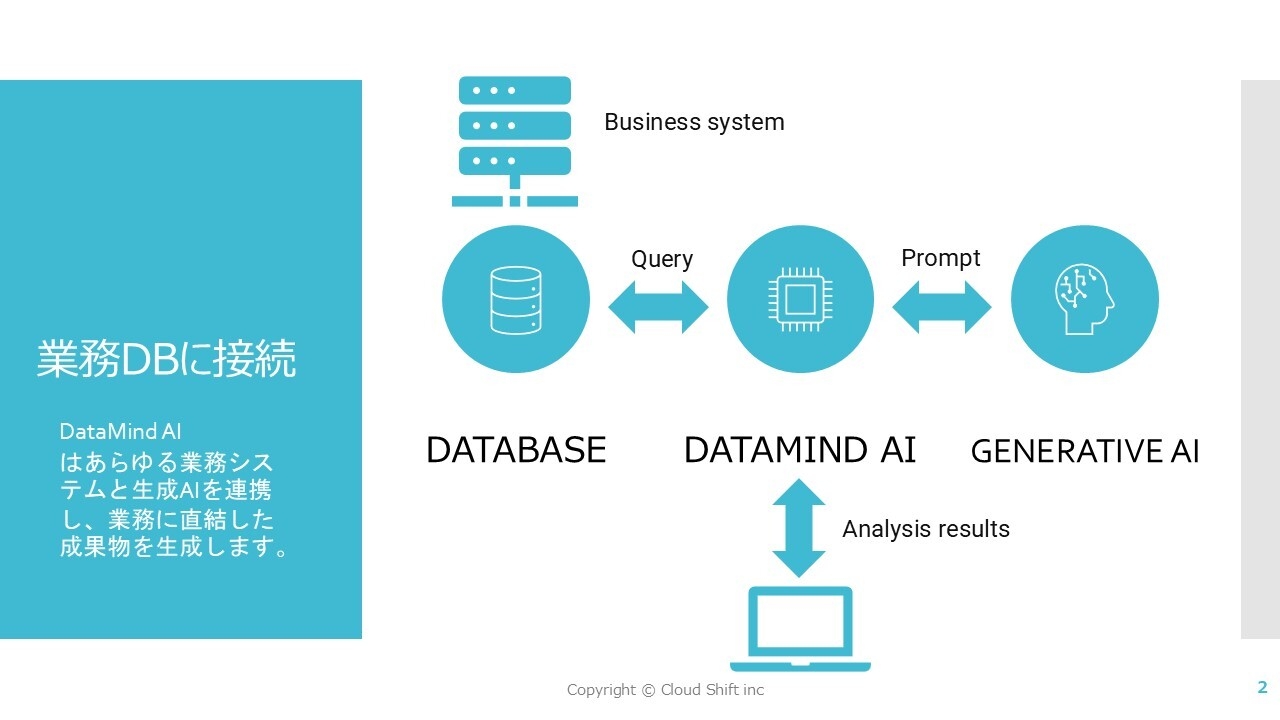 業務DBに接続

DataMind AI
はあらゆる業務システムと生成AIを連携し、業務に直結した成果物を生成します。

Business system

Query

Prompt

DATABASE

DATAMIND AI

GENERATIVE AI

Analysis results

Copyright © Cloud Shift inc

2